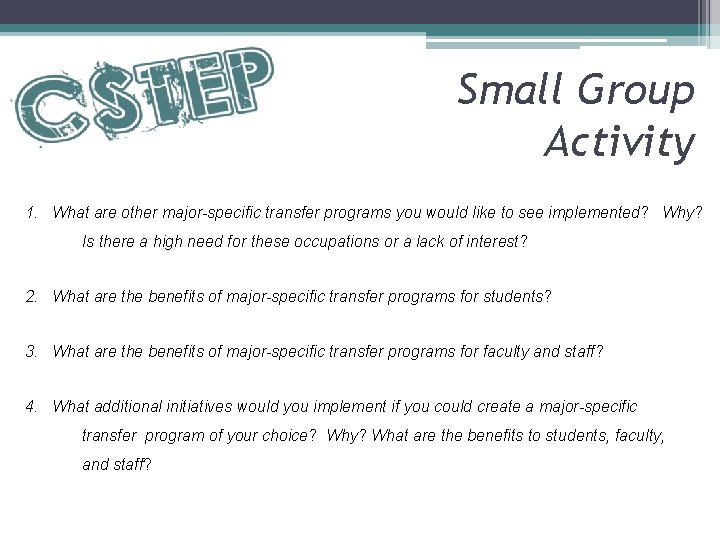 CSTEP

Small Group Activity

1. What are other major-specific transfer programs you would like to see implemented? Why? Is there a high need for these occupations or a lack of interest?

2. What are the benefits of major-specific transfer programs for students?

3. What are the benefits of major-specific transfer programs for faculty and staff?

4. What additional initiatives would you implement if you could create a major-specific transfer program of your choice? Why? What are the benefits to students, faculty, and staff?